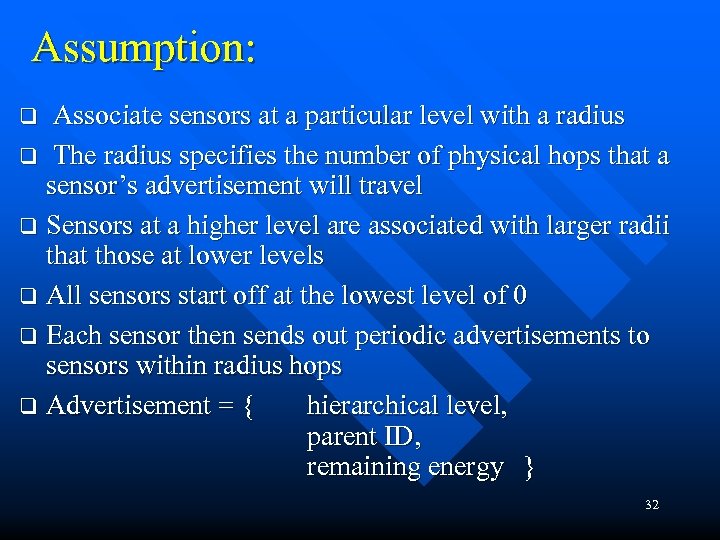 Assumption:

❑ Associate sensors at a particular level with a radius

❑ The radius specifies the number of physical hops that a sensor's advertisement will travel

❑ Sensors at a higher level are associated with larger radii that those at lower levels

❑ All sensors start off at the lowest level of 0

❑ Each sensor then sends out periodic advertisements to sensors within radius hops

❑ Advertisement = { hierarchical level,
parent ID,
remaining energy }

32